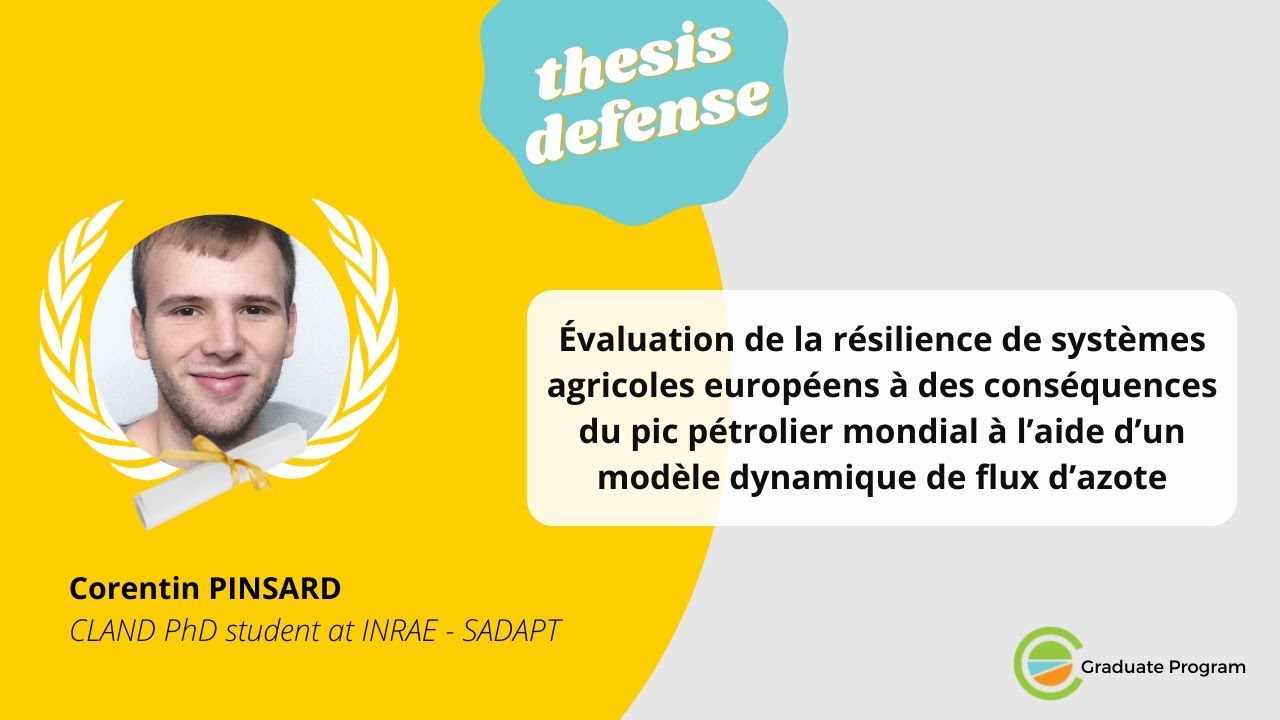 thesis defense

Évaluation de la résilience de systèmes agricoles européens à des conséquences du pic pétrolier mondial à l'aide d'un modèle dynamique de flux d'azote

Corentin PINSARD
CLAND PhD student at INRAE - SADAPT

Graduate Program